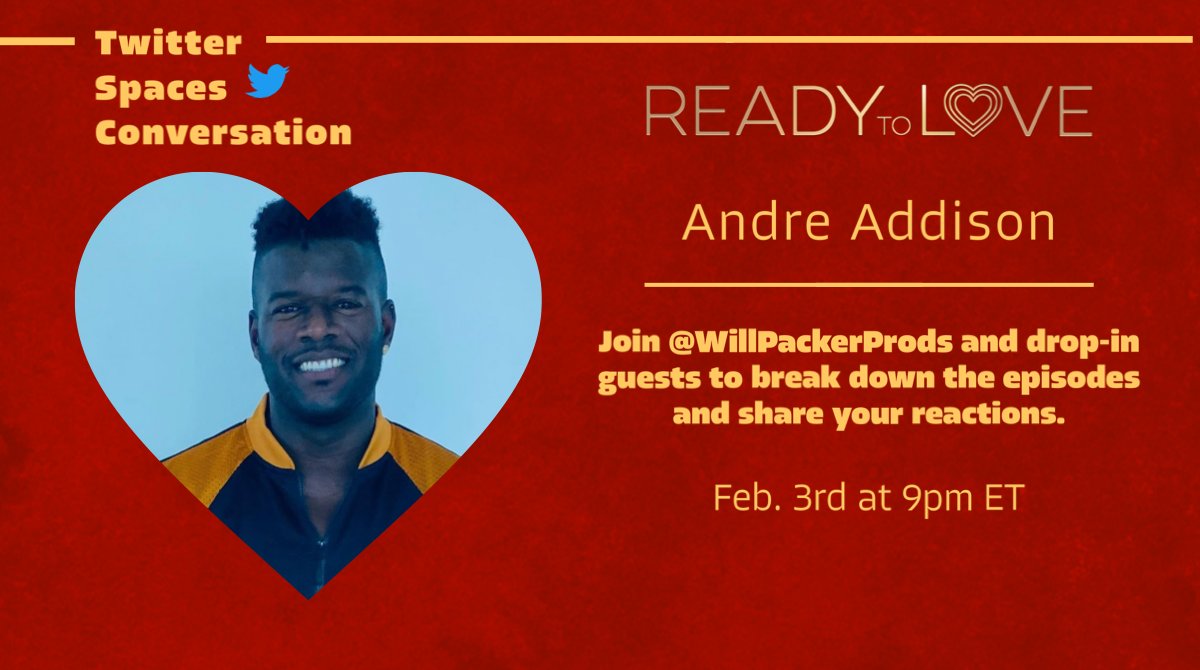 Twitter Spaces Conversation

READY TO LOVE

Andre Addison

Join @WillPackerProds and drop-in guests to break down the episodes and share your reactions.

Feb. 3rd at 9pm ET